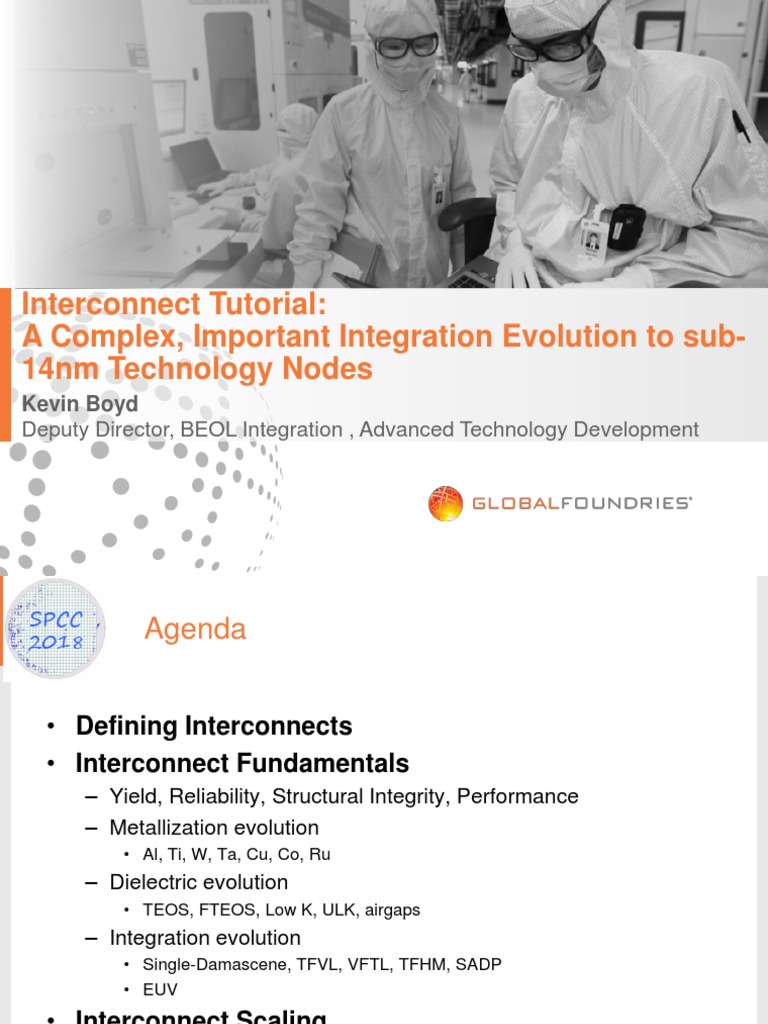 Interconnect Tutorial: A Complex, Important Integration Evolution to sub-14nm Technology Nodes

Kevin Boyd

Deputy Director, BEOL Integration , Advanced Technology Development

GLOBALFOUNDRIES

SPCC 2018

Agenda

• Defining Interconnects
• Interconnect Fundamentals
– Yield, Reliability, Structural Integrity, Performance
– Metallization evolution
• Al, Ti, W, Ta, Cu, Co, Ru
– Dielectric evolution
• TEOS, FTEOS, Low K, ULK, airgaps
– Integration evolution
• Single-Damascene, TFVL, VFTL, TFHM, SADP
• EUV
• Interconnect Scaling